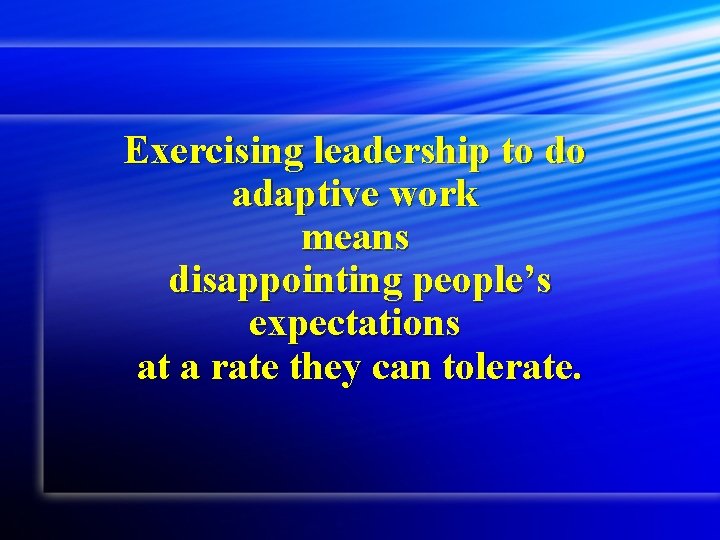 Exercising leadership to do adaptive work means disappointing people’s expectations at a rate they can tolerate.